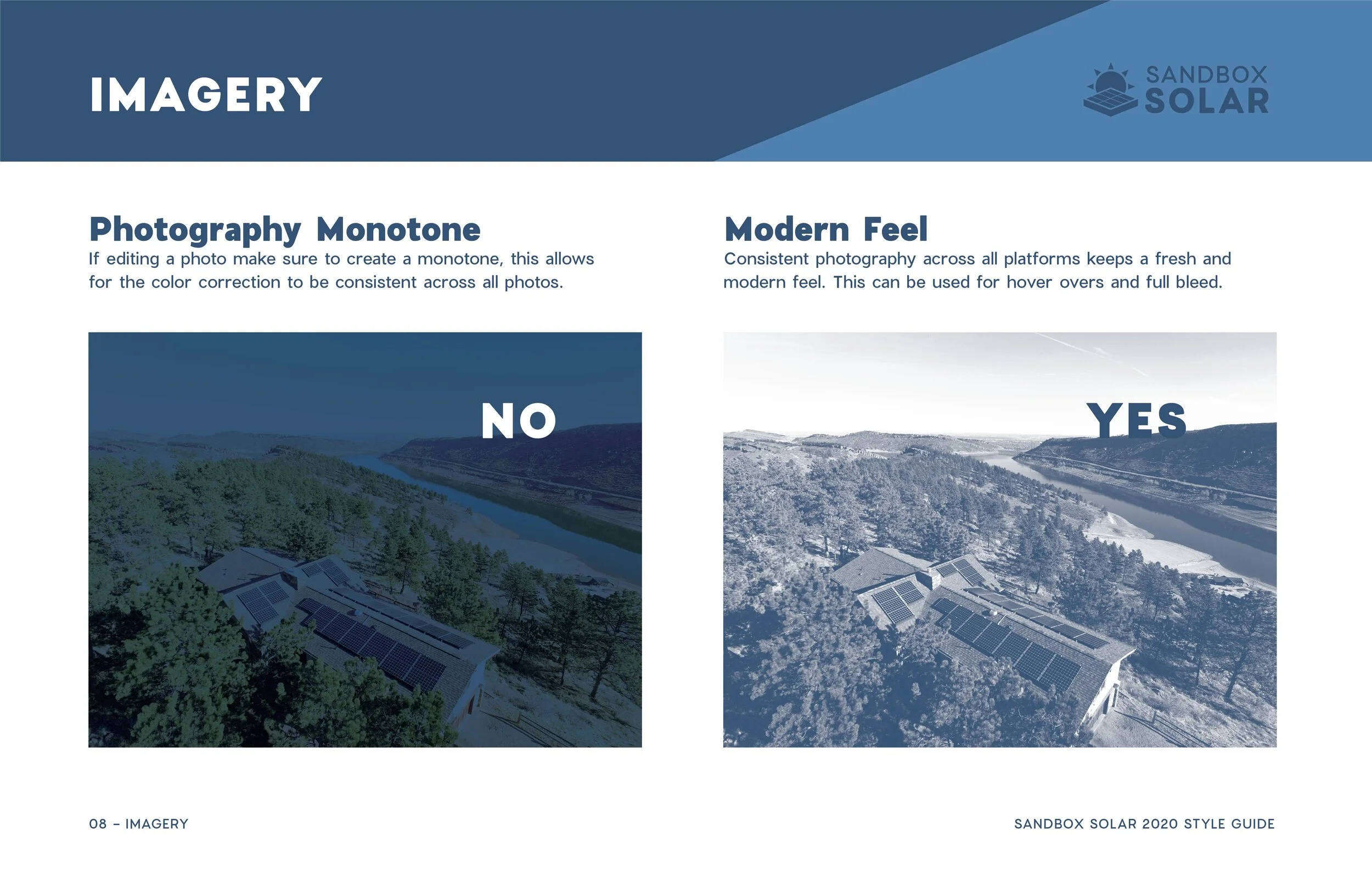 IMAGERY

SANDBOX SOLAR

Photography Monotone
If editing a photo make sure to create a monotone, this allows for the color correction to be consistent across all photos.

NO

Modern Feel
Consistent photography across all platforms keeps a fresh and modern feel. This can be used for hover overs and full bleed.

YES

08 – IMAGERY

SANDBOX SOLAR 2020 STYLE GUIDE